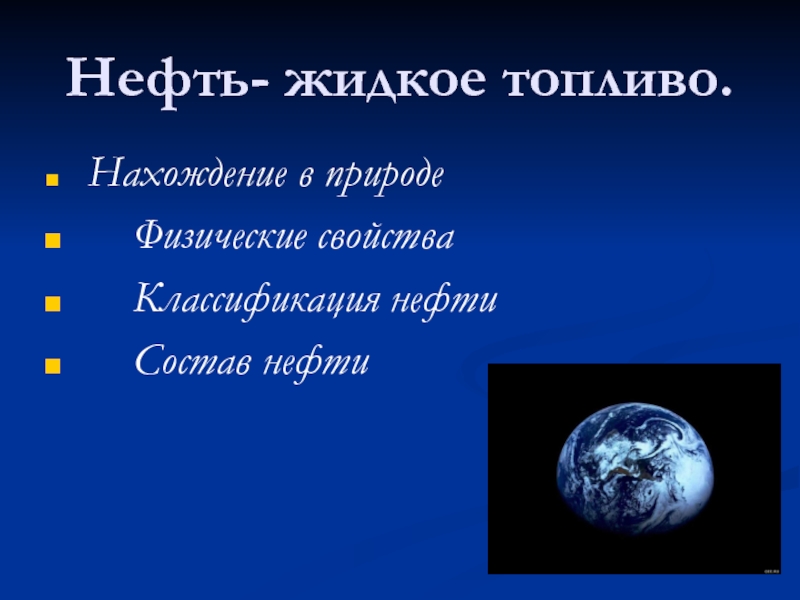 Нефть- жидкое топливо.

Нахождение в природе

Физические свойства

Классификация нефти

Состав нефти